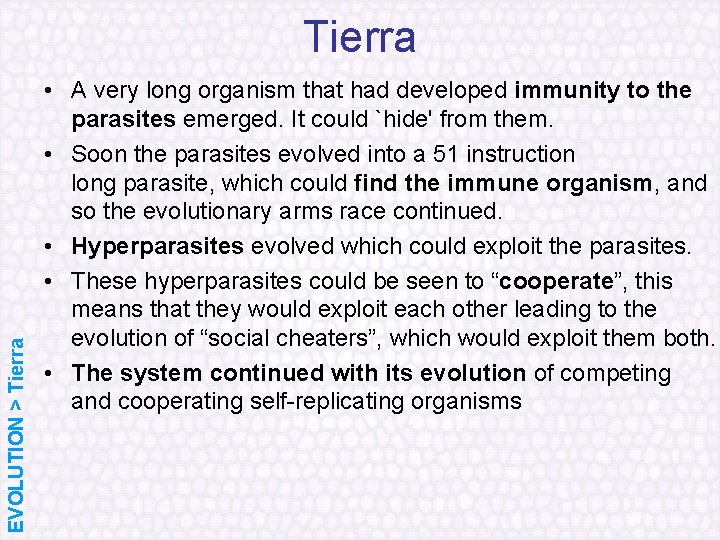 Tierra

• A very long organism that had developed immunity to the parasites emerged. It could `hide' from them.

• Soon the parasites evolved into a 51 instruction long parasite, which could find the immune organism, and so the evolutionary arms race continued.

• Hyperparasites evolved which could exploit the parasites.

• These hyperparasites could be seen to “cooperate”, this means that they would exploit each other leading to the evolution of “social cheaters”, which would exploit them both.

• The system continued with its evolution of competing and cooperating self-replicating organisms

EVOLUTION > Tierra